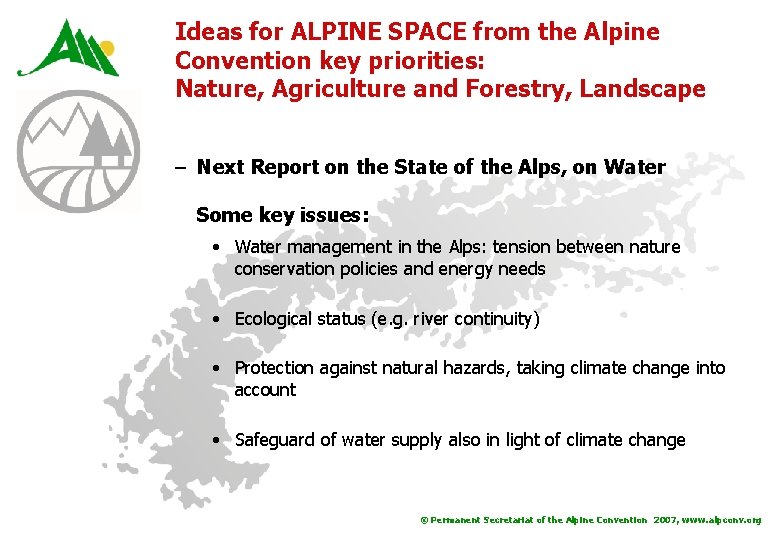 Ideas for ALPINE SPACE from the Alpine Convention key priorities:
Nature, Agriculture and Forestry, Landscape

– Next Report on the State of the Alps, on Water

Some key issues:

• Water management in the Alps: tension between nature conservation policies and energy needs

• Ecological status (e.g. river continuity)

• Protection against natural hazards, taking climate change into account

• Safeguard of water supply also in light of climate change

© Permanent Secretariat of the Alpine Convention 2007, www.alpconv.org